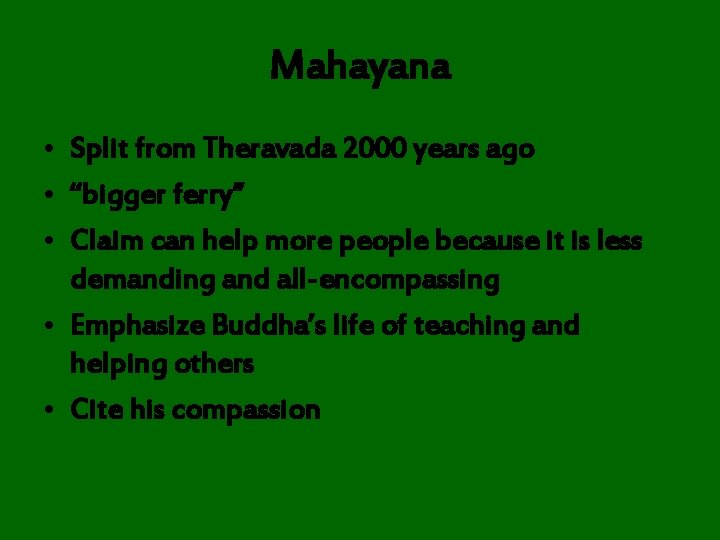 Mahayana

• Split from Theravada 2000 years ago
• “bigger ferry”
• Claim can help more people because it is less demanding and all-encompassing
• Emphasize Buddha’s life of teaching and helping others
• Cite his compassion